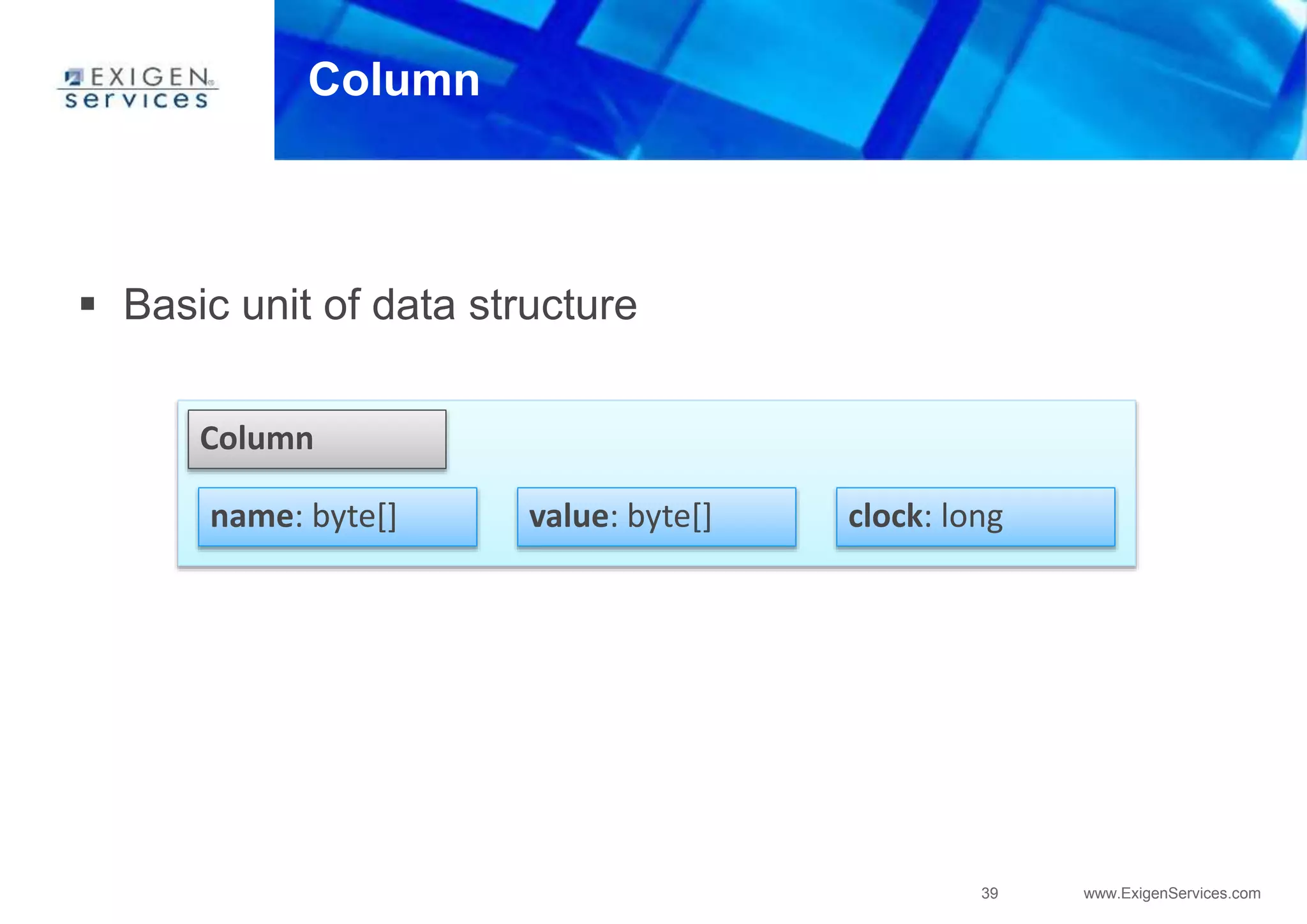 EXIGEN services

Column

▪ Basic unit of data structure

Column

name: byte[]

value: byte[]

clock: long

39

www.ExigenServices.com